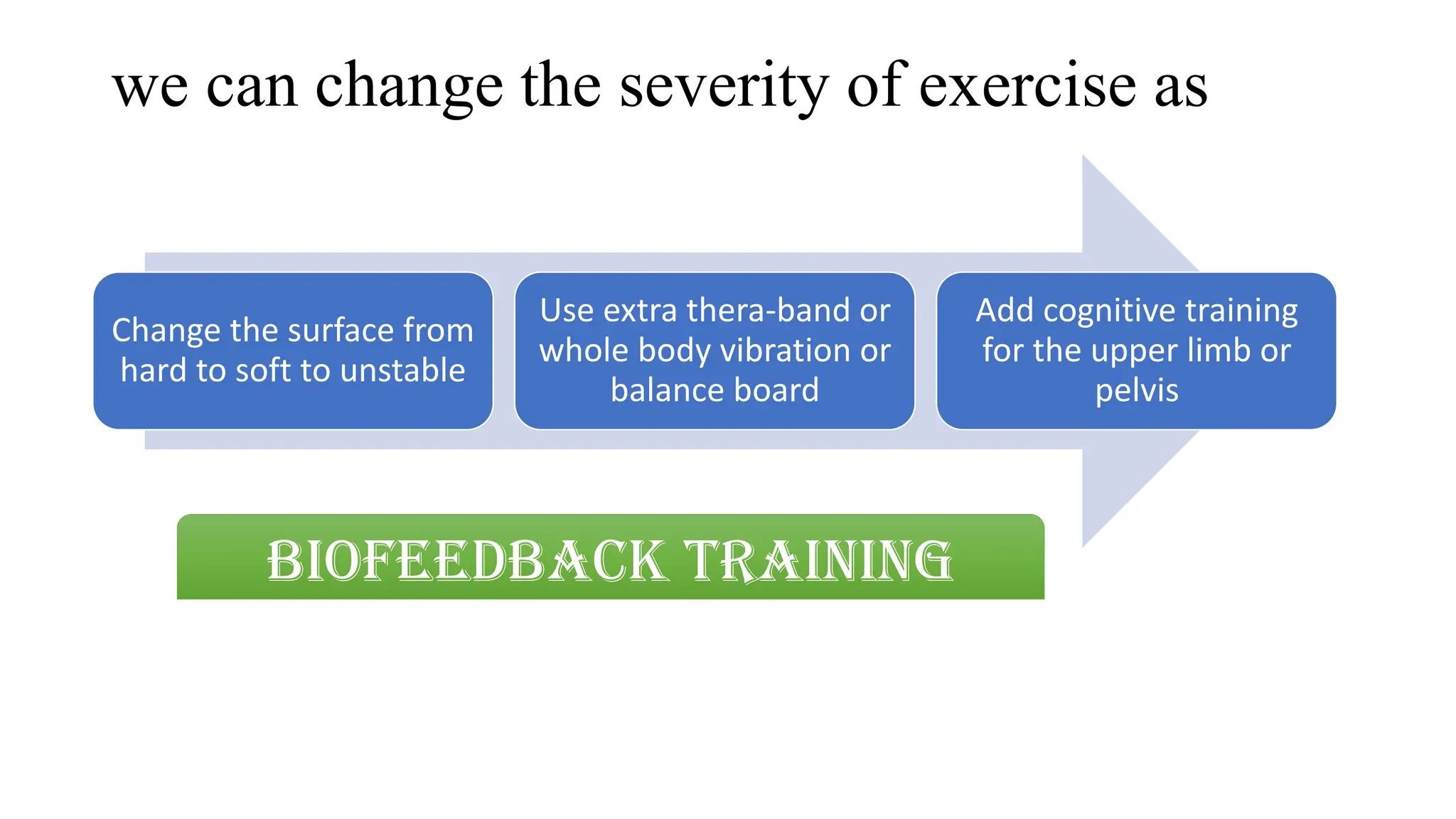 we can change the severity of exercise as

Change the surface from hard to soft to unstable

Use extra thera-band or whole body vibration or balance board

Add cognitive training for the upper limb or pelvis

BIOFEEDBACK TRAINING